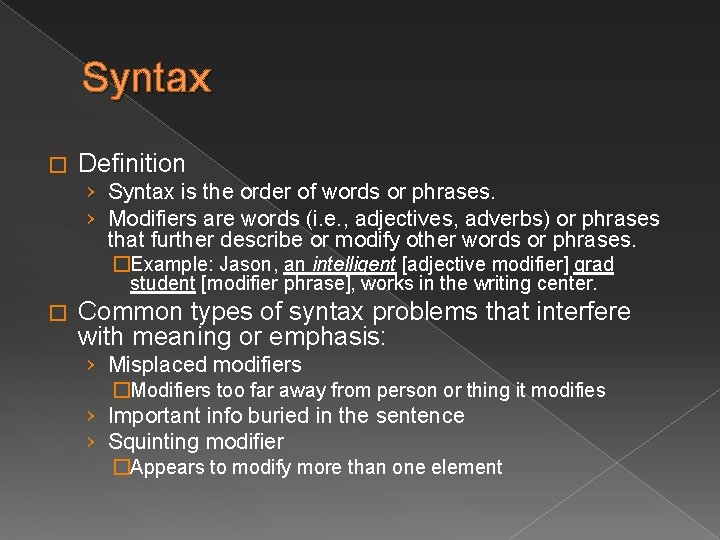 Syntax

□ Definition
› Syntax is the order of words or phrases.
› Modifiers are words (i.e., adjectives, adverbs) or phrases that further describe or modify other words or phrases.
□Example: Jason, an intelligent [adjective modifier] grad student [modifier phrase], works in the writing center.

□ Common types of syntax problems that interfere with meaning or emphasis:
› Misplaced modifiers
□Modifiers too far away from person or thing it modifies
› Important info buried in the sentence
› Squinting modifier
□Appears to modify more than one element